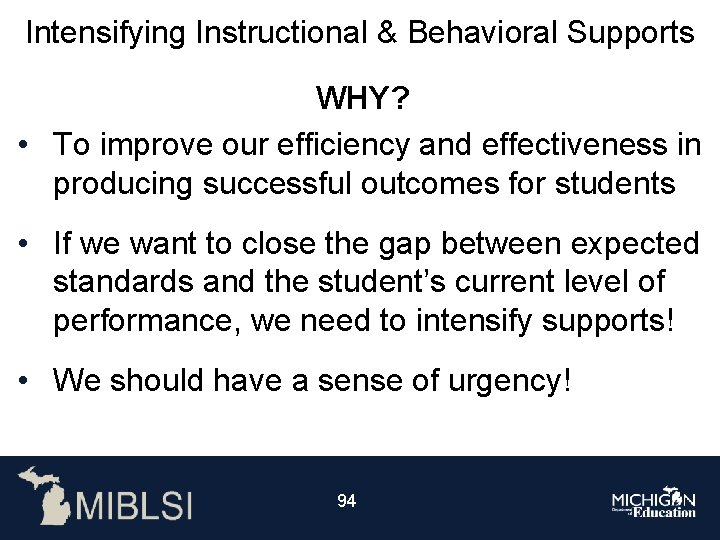 Intensifying Instructional & Behavioral Supports

WHY?

• To improve our efficiency and effectiveness in producing successful outcomes for students

• If we want to close the gap between expected standards and the student's current level of performance, we need to intensify supports!

• We should have a sense of urgency!

MIBLSI

94

MICHIGAN Department of Education